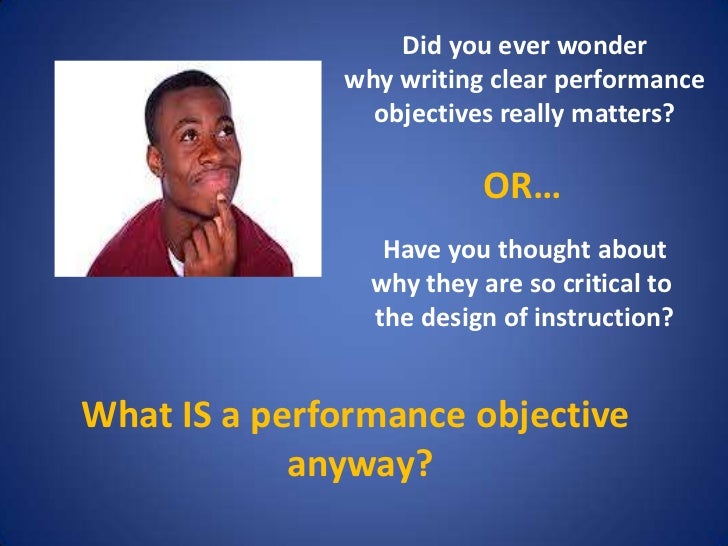 Did you ever wonder why writing clear performance objectives really matters?

OR…

Have you thought about why they are so critical to the design of instruction?

What IS a performance objective anyway?